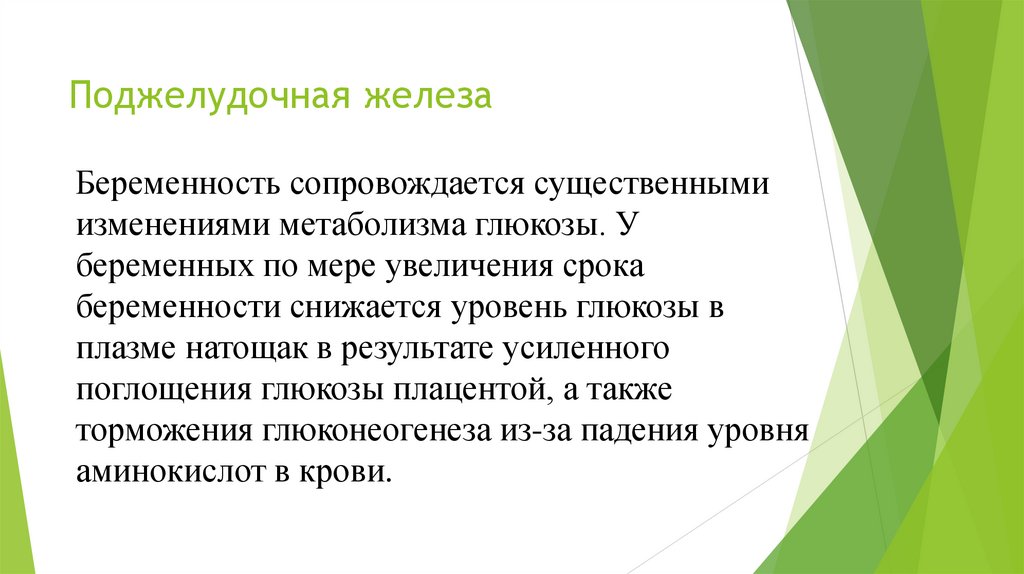 Поджелудочная железа

Беременность сопровождается существенными изменениями метаболизма глюкозы. У беременных по мере увеличения срока беременности снижается уровень глюкозы в плазме натощак в результате усиленного поглощения глюкозы плацентой, а также торможения глюконеогенеза из-за падения уровня аминокислот в крови.